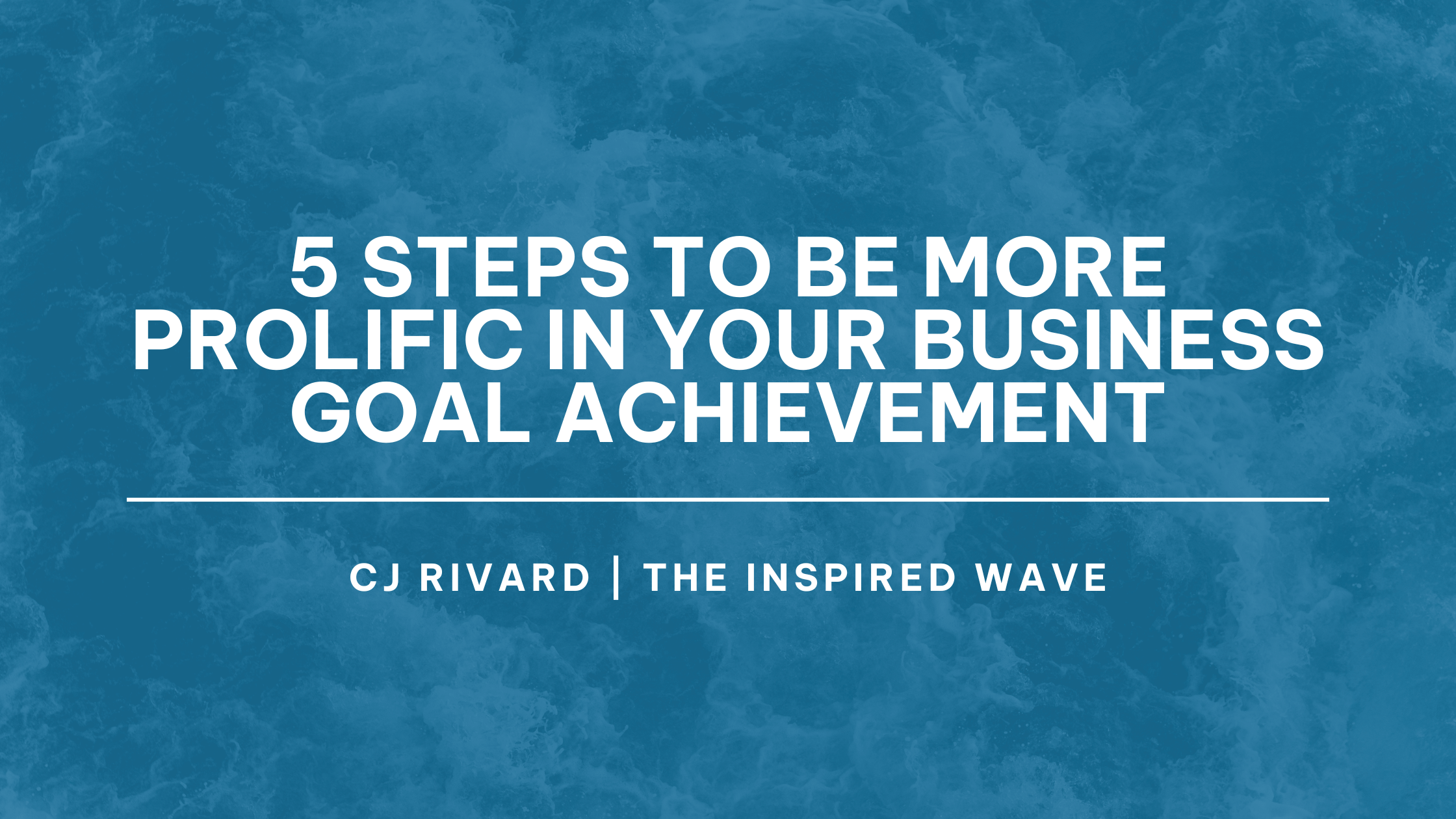 5 STEPS TO BE MORE PROLIFIC IN YOUR BUSINESS GOAL ACHIEVEMENT

CJ RIVARD | THE INSPIRED WAVE